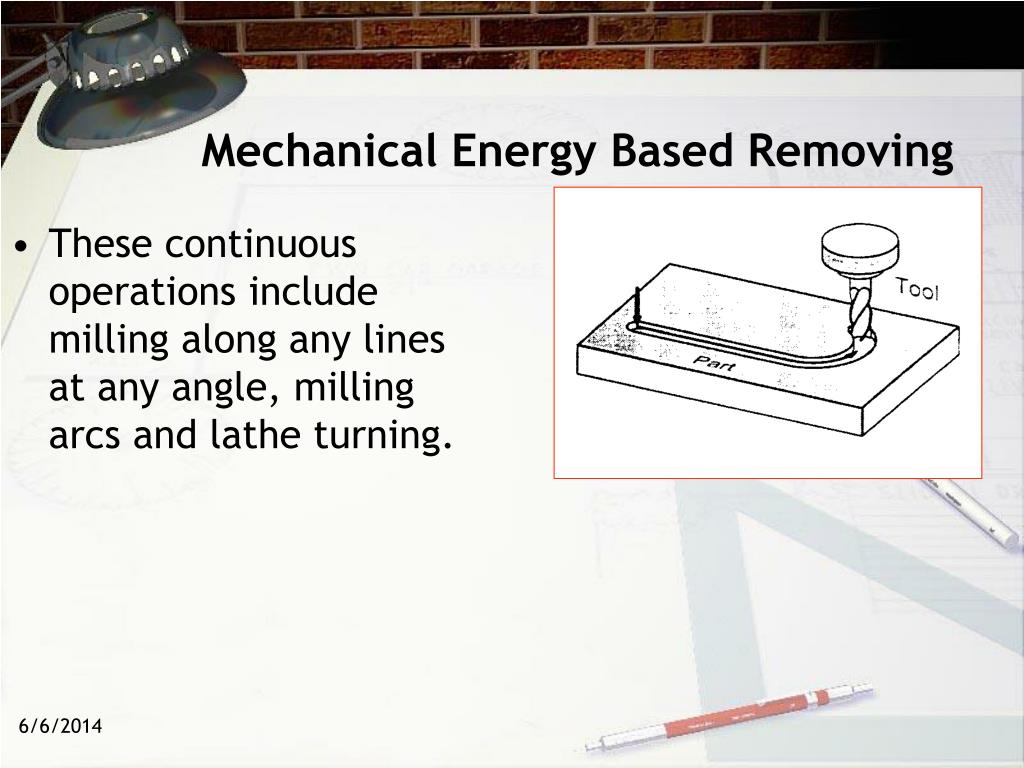 Mechanical Energy Based Removing

• These continuous operations include milling along any lines at any angle, milling arcs and lathe turning.

Tool

Part

6/6/2014